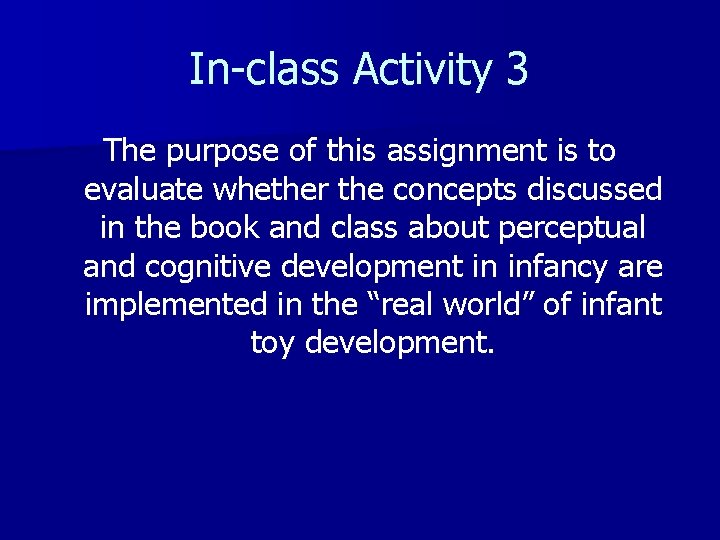 In-class Activity 3

The purpose of this assignment is to evaluate whether the concepts discussed in the book and class about perceptual and cognitive development in infancy are implemented in the “real world” of infant toy development.